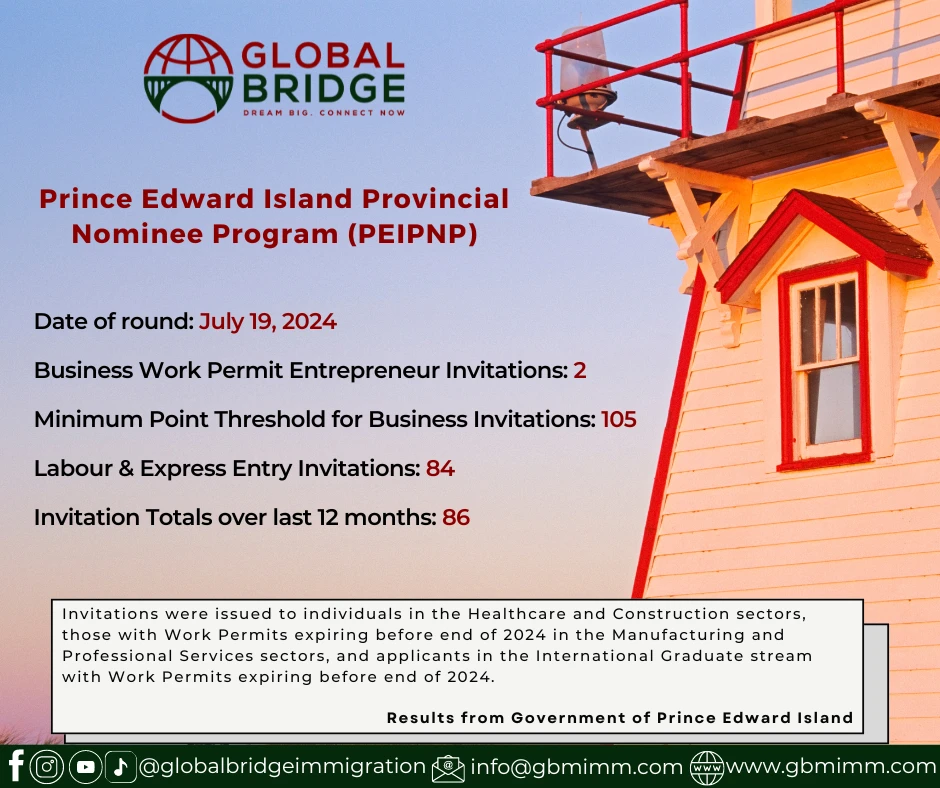 GLOBAL BRIDGE
DREAM BIG. CONNECT NOW

Prince Edward Island Provincial Nominee Program (PEIPNP)

Date of round: July 19, 2024

Business Work Permit Entrepreneur Invitations: 2

Minimum Point Threshold for Business Invitations: 105

Labour & Express Entry Invitations: 84

Invitation Totals over last 12 months: 86

Invitations were issued to individuals in the Healthcare and Construction sectors, those with Work Permits expiring before end of 2024 in the Manufacturing and Professional Services sectors, and applicants in the International Graduate stream with Work Permits expiring before end of 2024.

Results from Government of Prince Edward Island

@globalbridgeimmigration info@gbmimm.com www.gbmimm.com